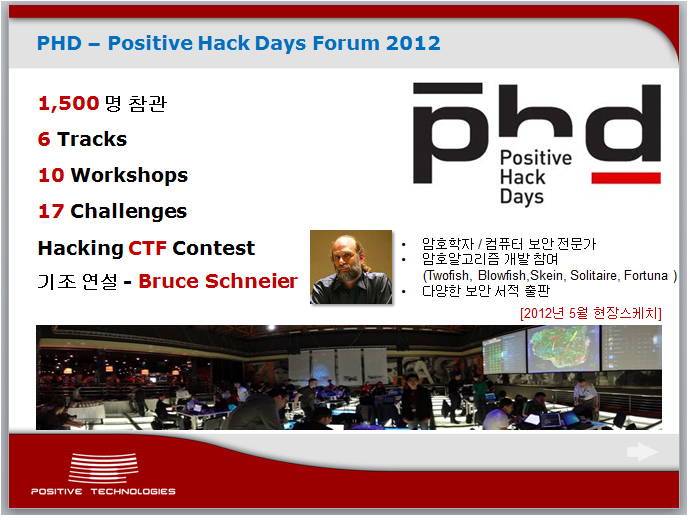 PHD – Positive Hack Days Forum 2012

1,500 명 참관

6 Tracks

10 Workshops

17 Challenges

Hacking CTF Contest

기조 연설 - Bruce Schneier

phd
Positive
Hack
Days

• 암호학자 / 컴퓨터 보안 전문가
• 암호알고리즘 개발 참여
(Twofish, Blowfish,Skein, Solitaire, Fortuna )
• 다양한 보안 서적 출판

[2012년 5월 현장스케치]

POSITIVE TECHNOLOGIES